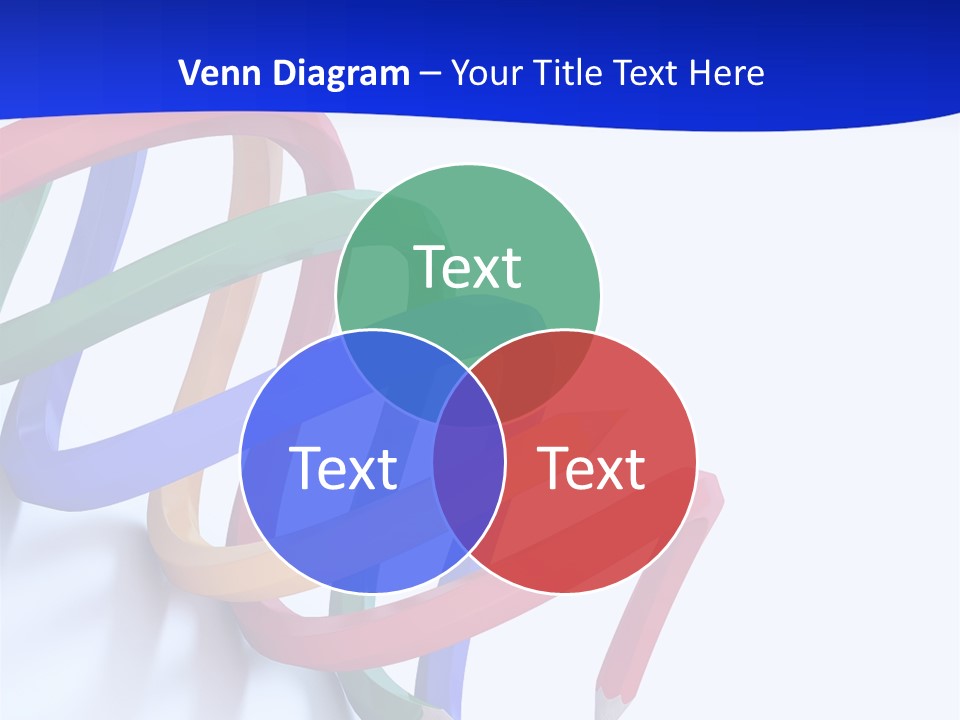 Venn Diagram – Your Title Text Here

Text

Text

Text